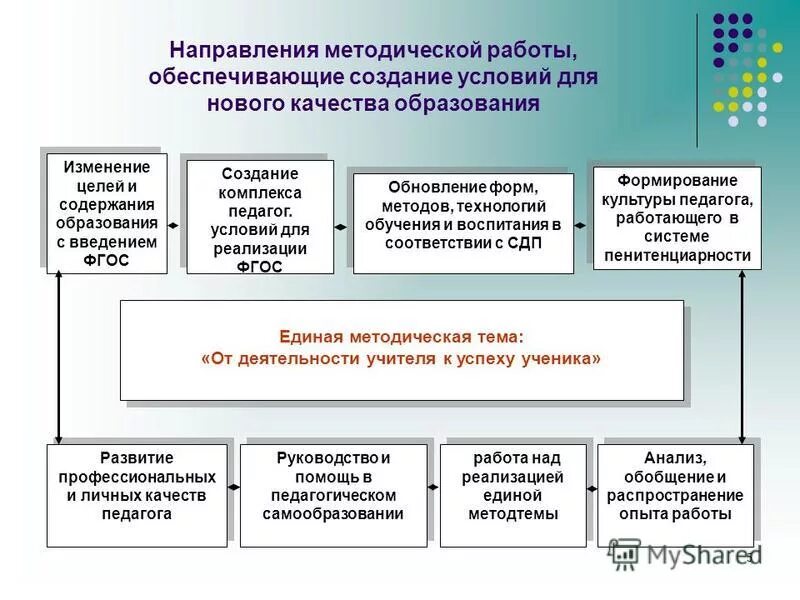 Направления методической работы, обеспечивающие создание условий для нового качества образования

Изменение целей и содержания образования с введением ФГОС

Создание комплекса педагог. условий для реализации ФГОС

Обновление форм, методов, технологий обучения и воспитания в соответствии с СДП

Формирование культуры педагога, работающего в системе пенитенциарности

Единая методическая тема:
«От деятельности учителя к успеху ученика»

Развитие профессиональных и личных качеств педагога

Руководство и помощь в педагогическом самообразовании

работа над реализацией единой методтемы

Анализ, обобщение и распространение опыта работы

MyShared

5